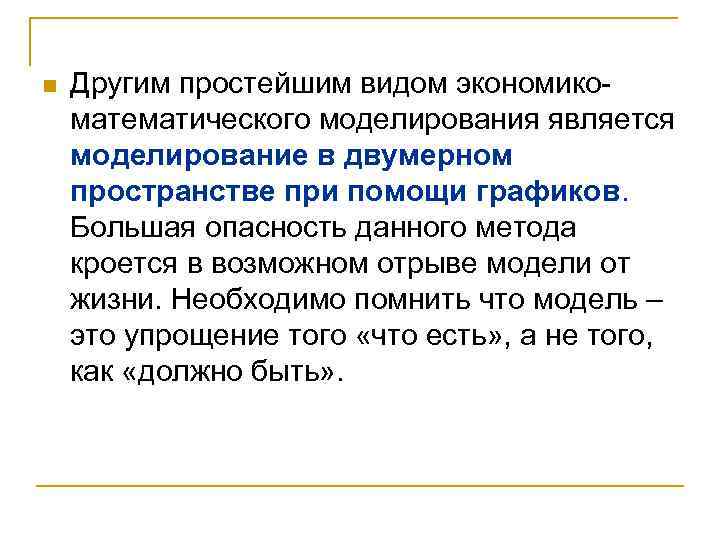 Другим простейшим видом экономико-математического моделирования является моделирование в двумерном пространстве при помощи графиков. Большая опасность данного метода кроется в возможном отрыве модели от жизни. Необходимо помнить что модель – это упрощение того «что есть», а не того, как «должно быть».